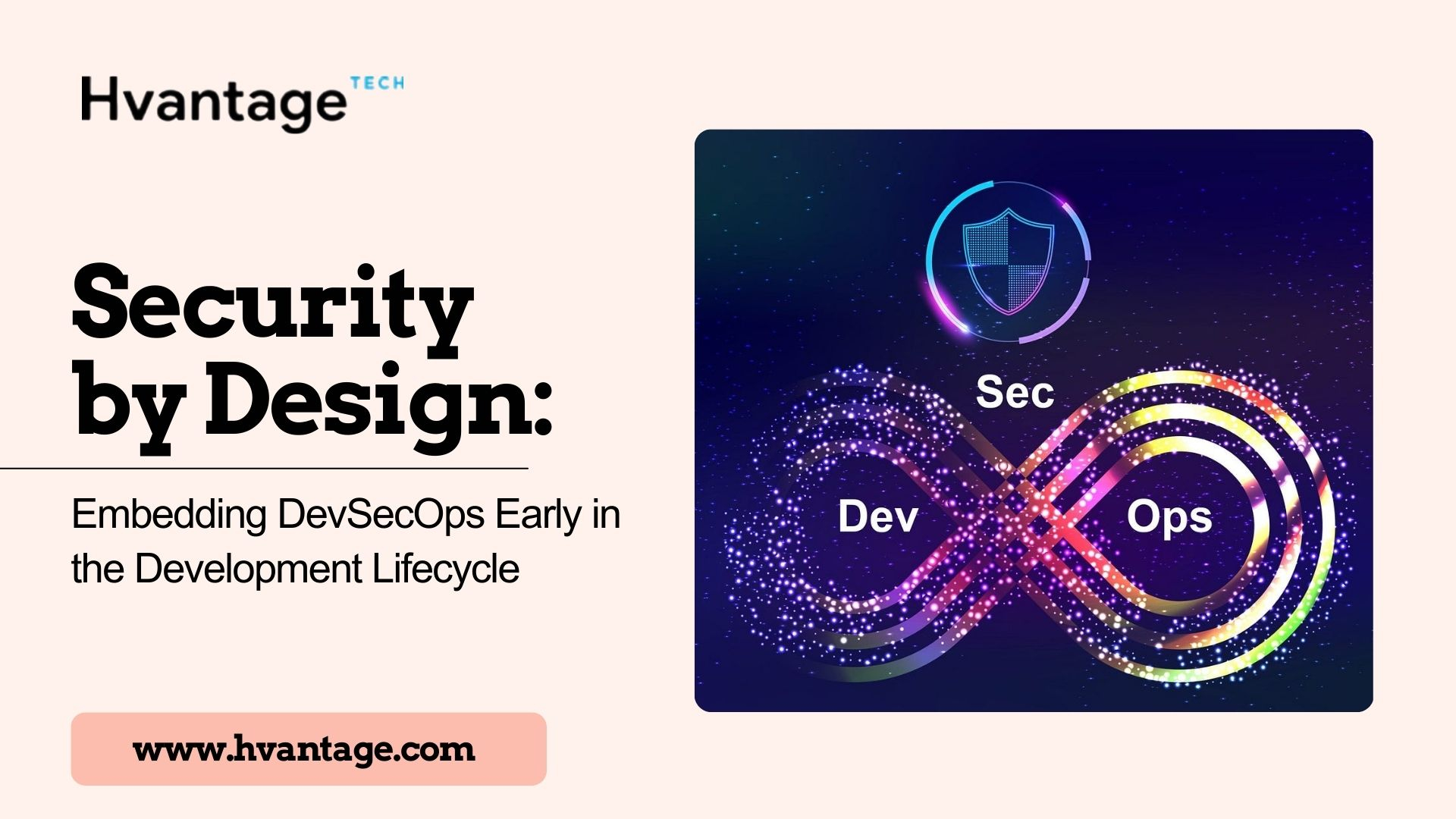 Hvantage TECH

Security by Design:

Embedding DevSecOps Early in the Development Lifecycle

www.hvantage.com

Sec

Dev

Ops